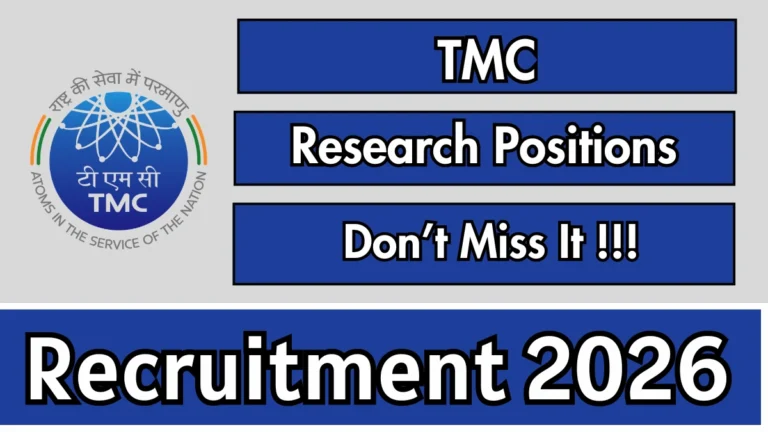 राष्ट्र की सेवा में परमाणु
टी एम सी
TMC
ATOMS IN THE SERVICE OF THE NATION

TMC

Research Positions

Don't Miss It !!!

Recruitment 2026